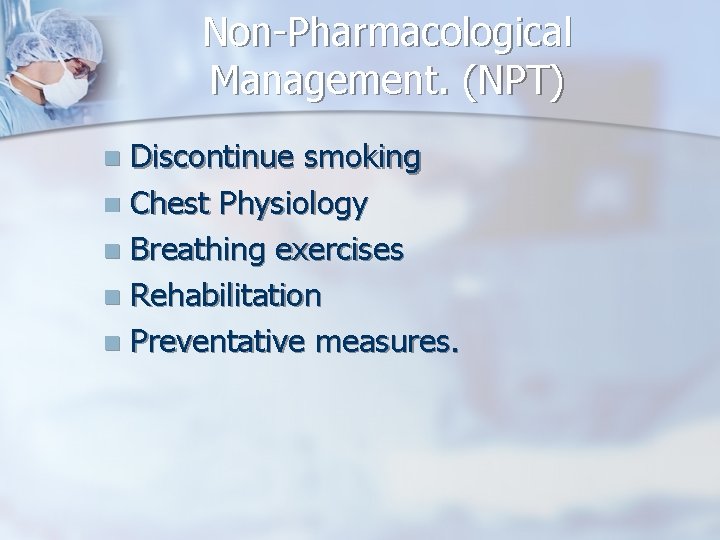 Non-Pharmacological Management. (NPT)

- Discontinue smoking
- Chest Physiology
- Breathing exercises
- Rehabilitation
- Preventative measures.